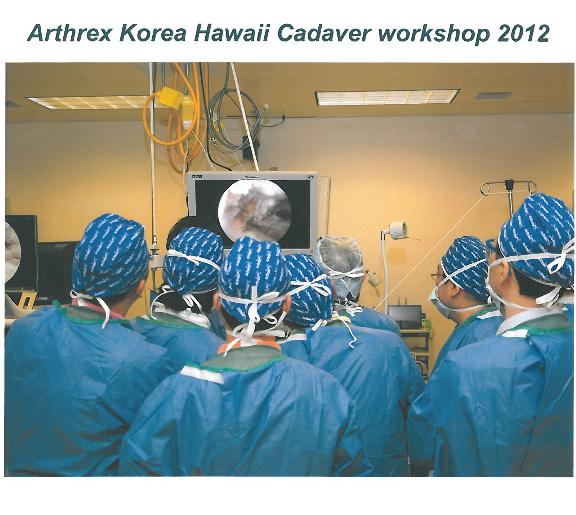 Arthrex Korea Hawaii Cadaver workshop 2012